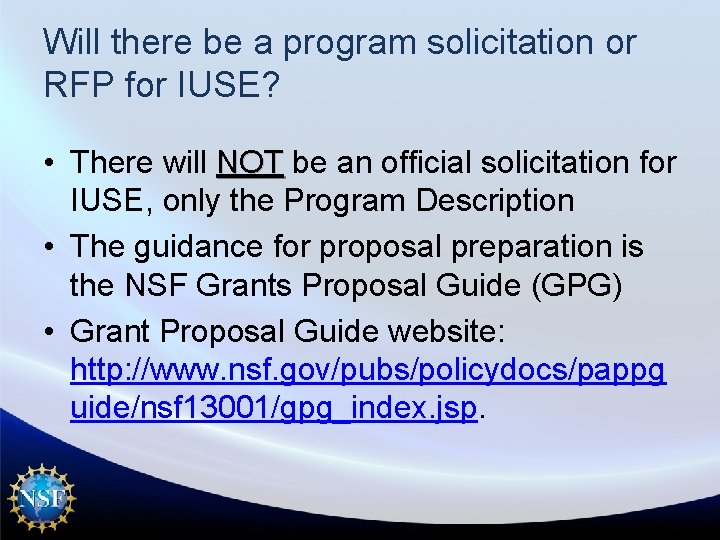 Will there be a program solicitation or RFP for IUSE?

• There will NOT be an official solicitation for IUSE, only the Program Description

• The guidance for proposal preparation is the NSF Grants Proposal Guide (GPG)

• Grant Proposal Guide website: http://www.nsf.gov/pubs/policydocs/pappguide/nsf13001/gpg_index.jsp.

NSF